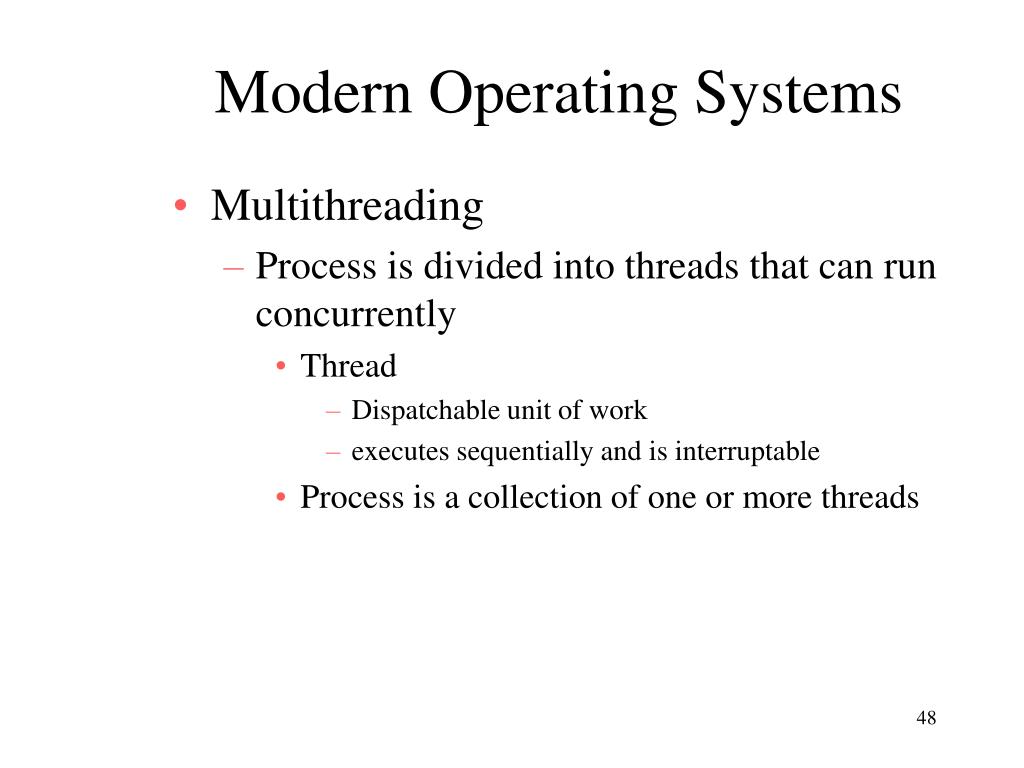 Modern Operating Systems

• Multithreading
  – Process is divided into threads that can run concurrently
    • Thread
      – Dispatchable unit of work
      – executes sequentially and is interruptable
    • Process is a collection of one or more threads

48